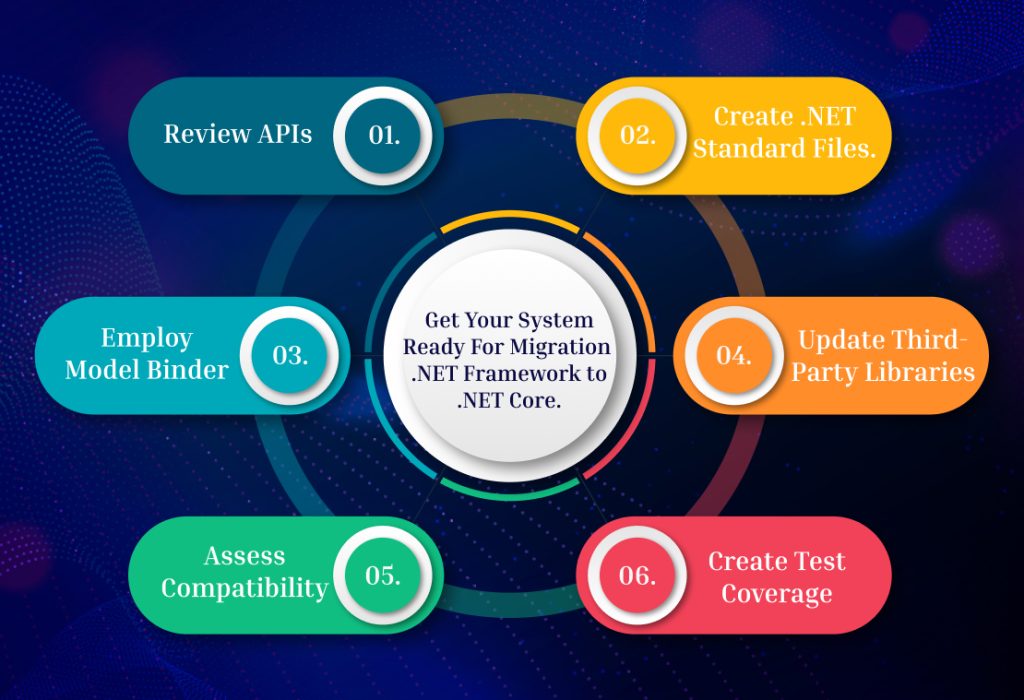 Get Your System Ready For Migration .NET Framework to .NET Core.

Review APIs 01.

02. Create .NET Standard Files.

Employ Model Binder 03.

04. Update Third-Party Libraries

Assess Compatibility 05.

06. Create Test Coverage